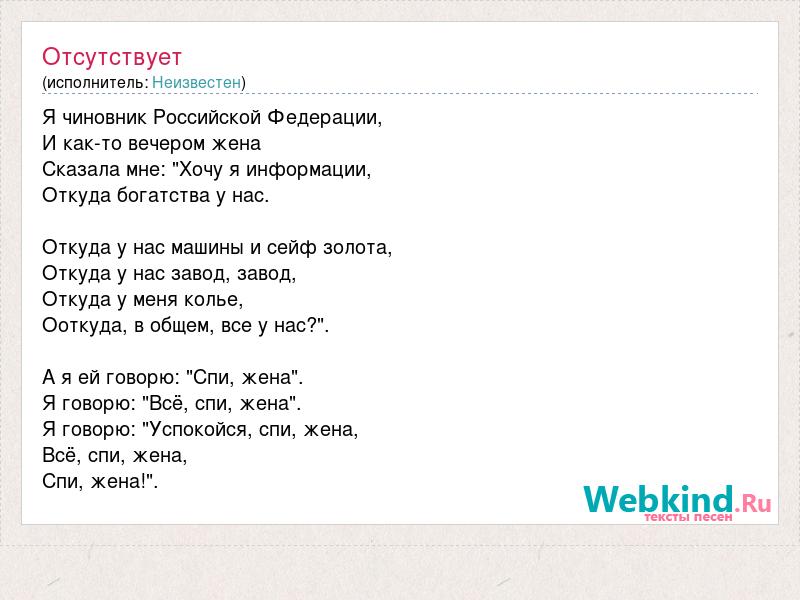 Отсутствует
(исполнитель: Неизвестен)

Я чиновник Российской Федерации,
И как-то вечером жена
Сказала мне: "Хочу я информации,
Откуда богатства у нас.

Откуда у нас машины и сейф золота,
Откуда у нас завод, завод,
Откуда у меня колье,
Ооткуда, в общем, все у нас?".

А я ей говорю: "Спи, жена".
Я говорю: "Всё, спи, жена".
Я говорю: "Успокойся, спи, жена,
Всё, спи, жена,
Спи, жена!".

Webkind.Ru
тексты песен